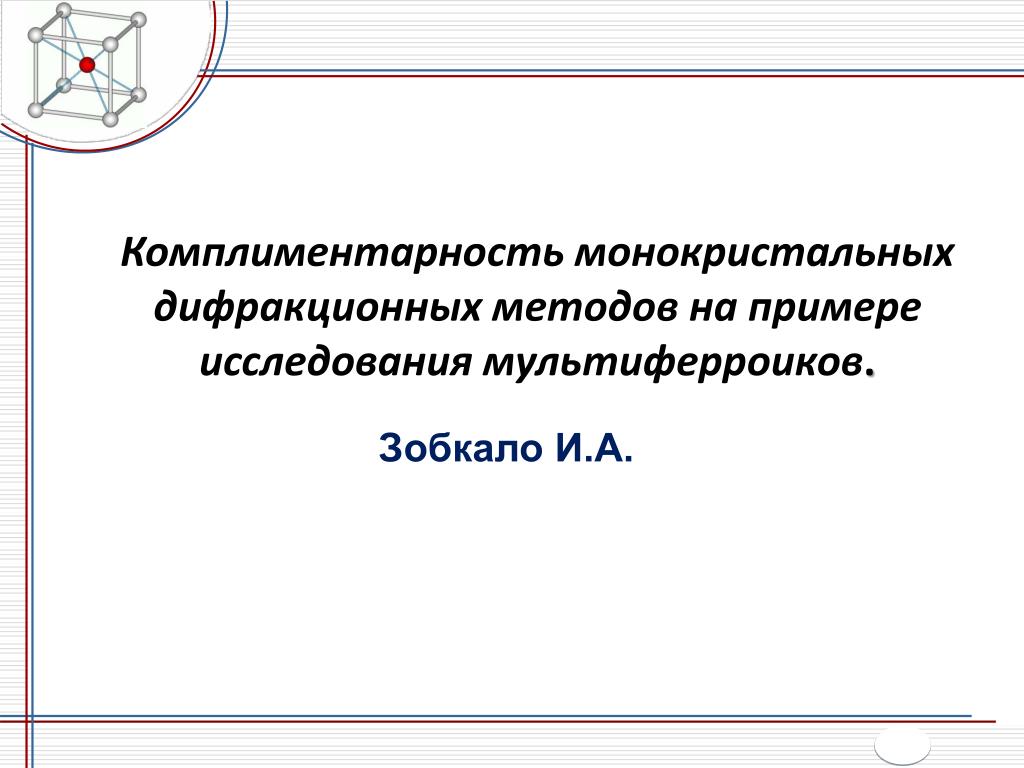 Комплиментарность монокристальных дифракционных методов на примере исследования мультиферроиков.

Зобкало И.А.